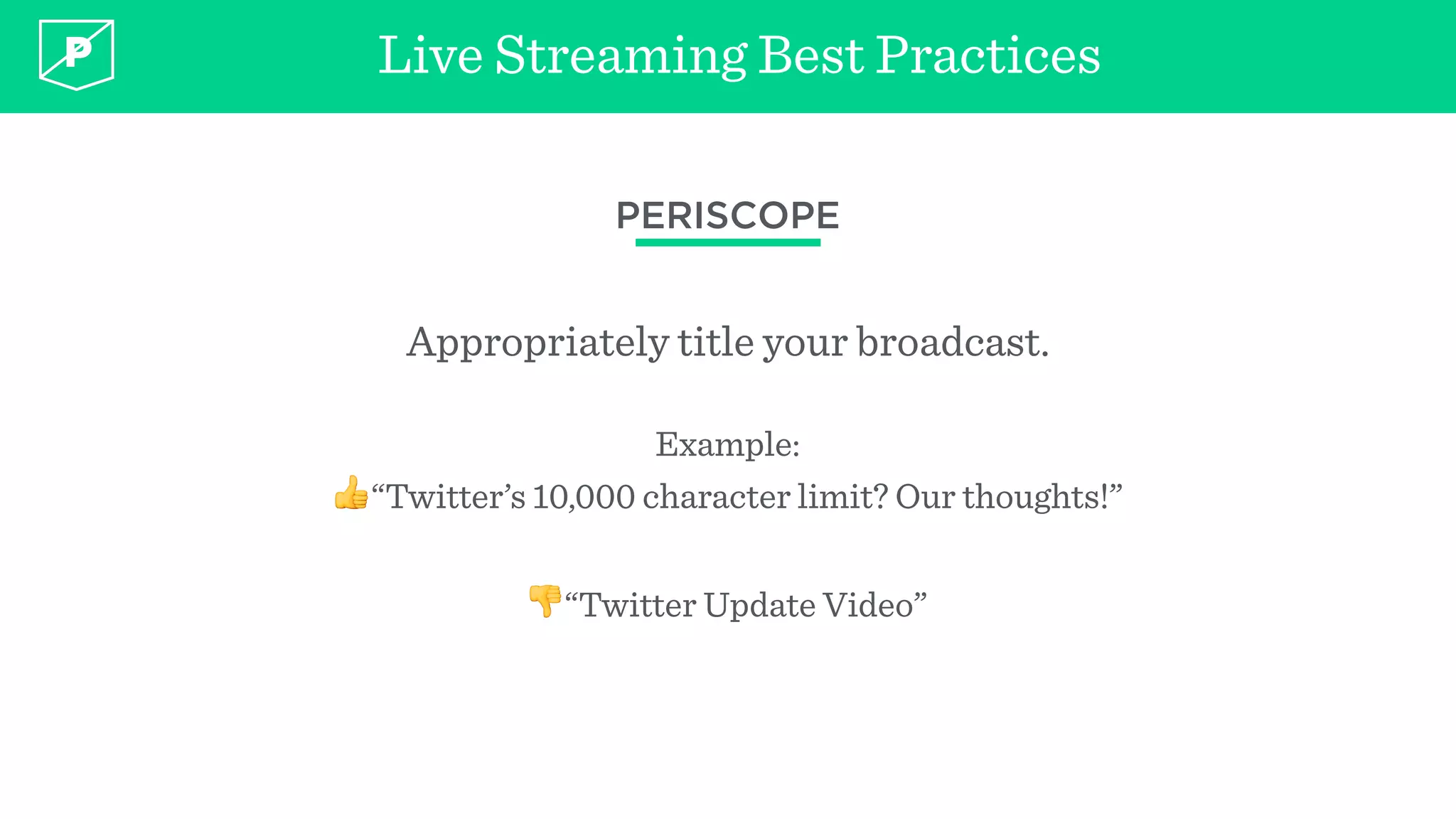 P

Live Streaming Best Practices

PERISCOPE

Appropriately title your broadcast.

Example:
👍“Twitter’s 10,000 character limit? Our thoughts!”

👎“Twitter Update Video”